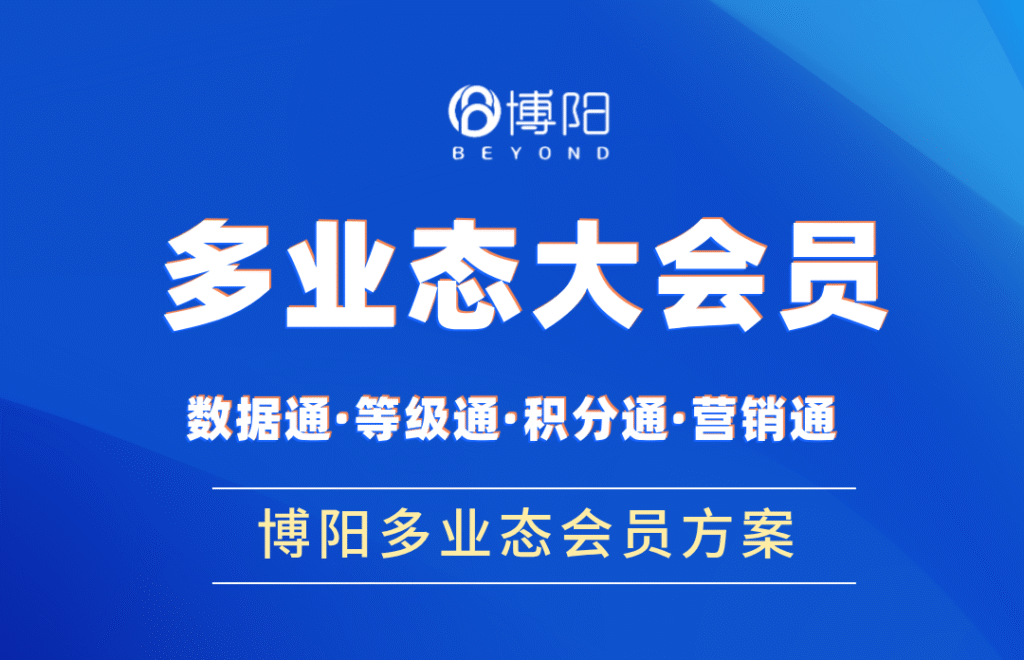 博阳
BEYOND

多业态大会员

数据通·等级通·积分通·营销通

博阳多业态会员方案